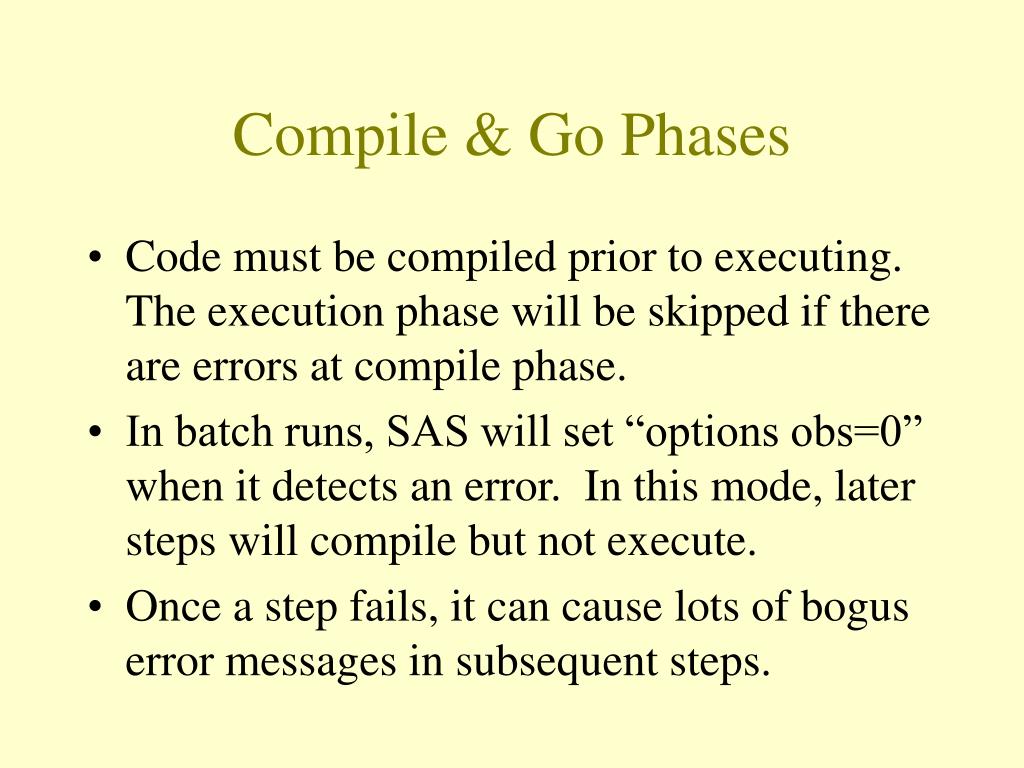 Compile & Go Phases

• Code must be compiled prior to executing. The execution phase will be skipped if there are errors at compile phase.

• In batch runs, SAS will set “options obs=0” when it detects an error. In this mode, later steps will compile but not execute.

• Once a step fails, it can cause lots of bogus error messages in subsequent steps.